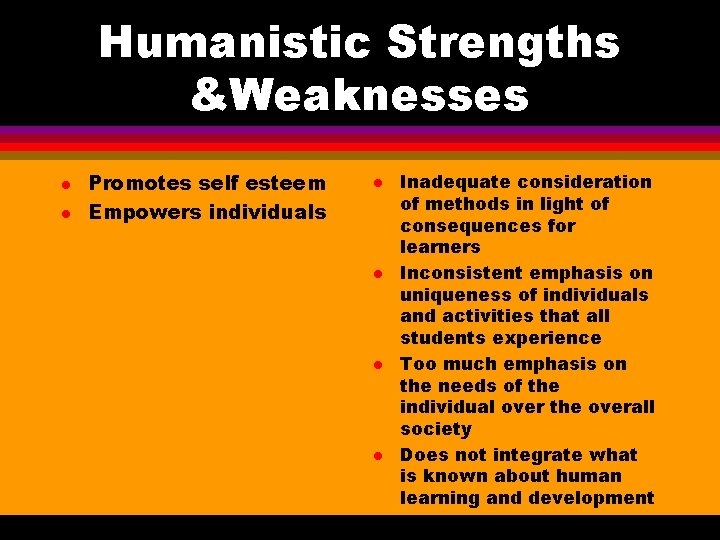 Humanistic Strengths &Weaknesses

- Promotes self esteem
- Empowers individuals

- Inadequate consideration of methods in light of consequences for learners
- Inconsistent emphasis on uniqueness of individuals and activities that all students experience
- Too much emphasis on the needs of the individual over the overall society
- Does not integrate what is known about human learning and development